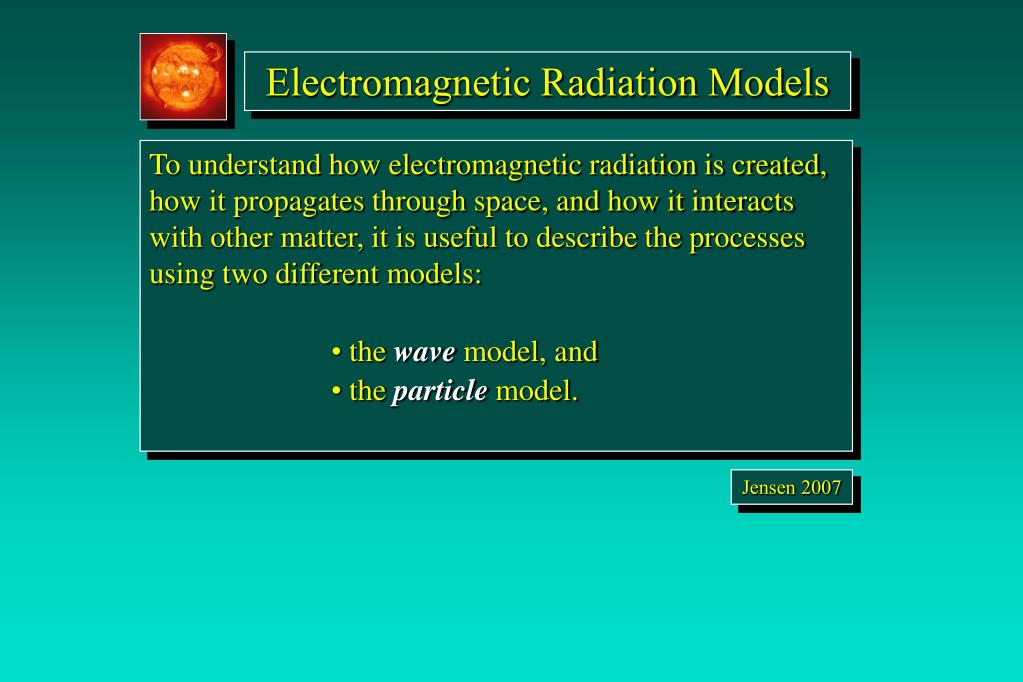 Electromagnetic Radiation Models

To understand how electromagnetic radiation is created, how it propagates through space, and how it interacts with other matter, it is useful to describe the processes using two different models:

• the wave model, and
• the particle model.

Jensen 2007